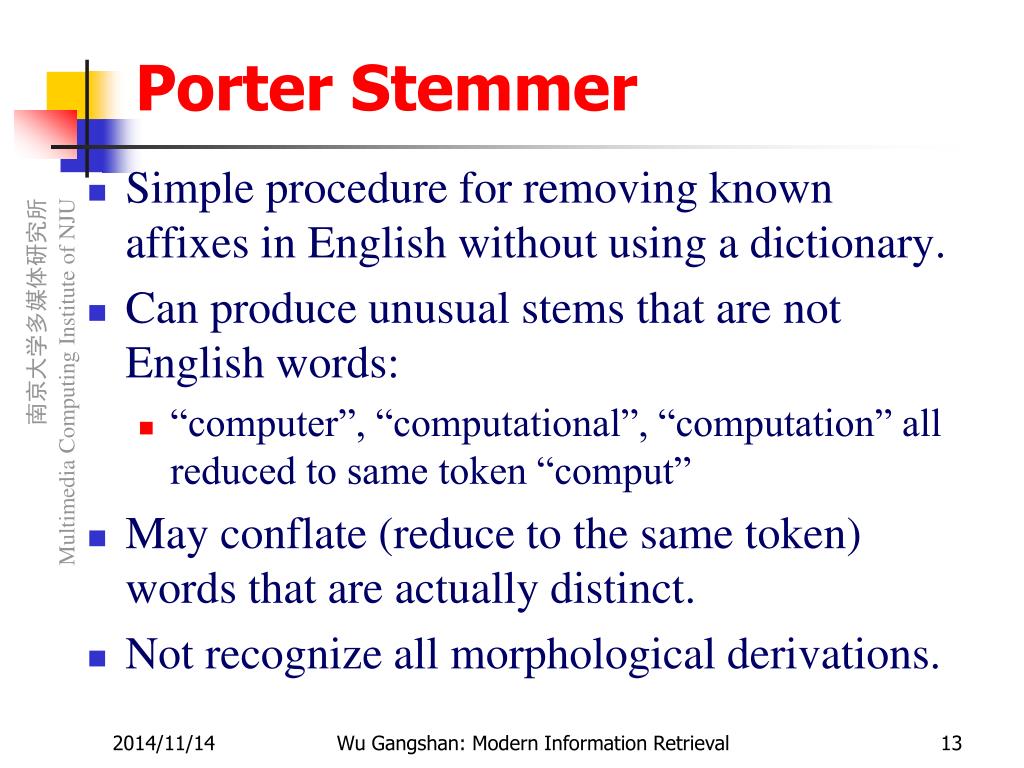 Porter Stemmer

南京大学多媒体研究所
Multimedia Computing Institute of NJU

- Simple procedure for removing known affixes in English without using a dictionary.
- Can produce unusual stems that are not English words:
  - “computer”, “computational”, “computation” all reduced to same token “comput”
- May conflate (reduce to the same token) words that are actually distinct.
- Not recognize all morphological derivations.

2014/11/14 Wu Gangshan: Modern Information Retrieval 13